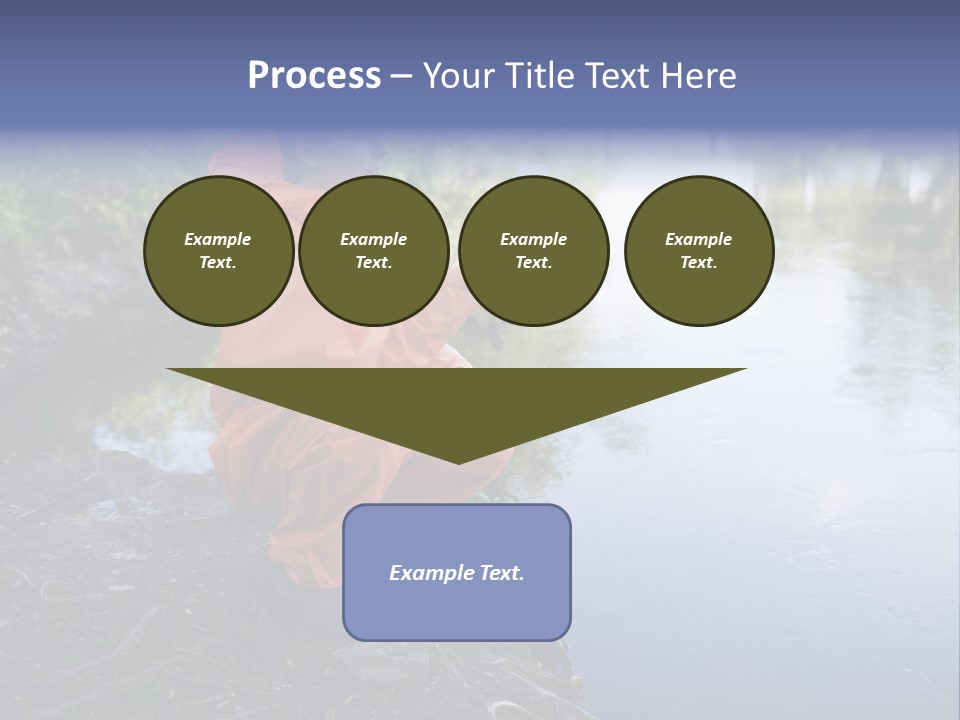 Process – Your Title Text Here

Example Text.

Example Text.

Example Text.

Example Text.

Example Text.